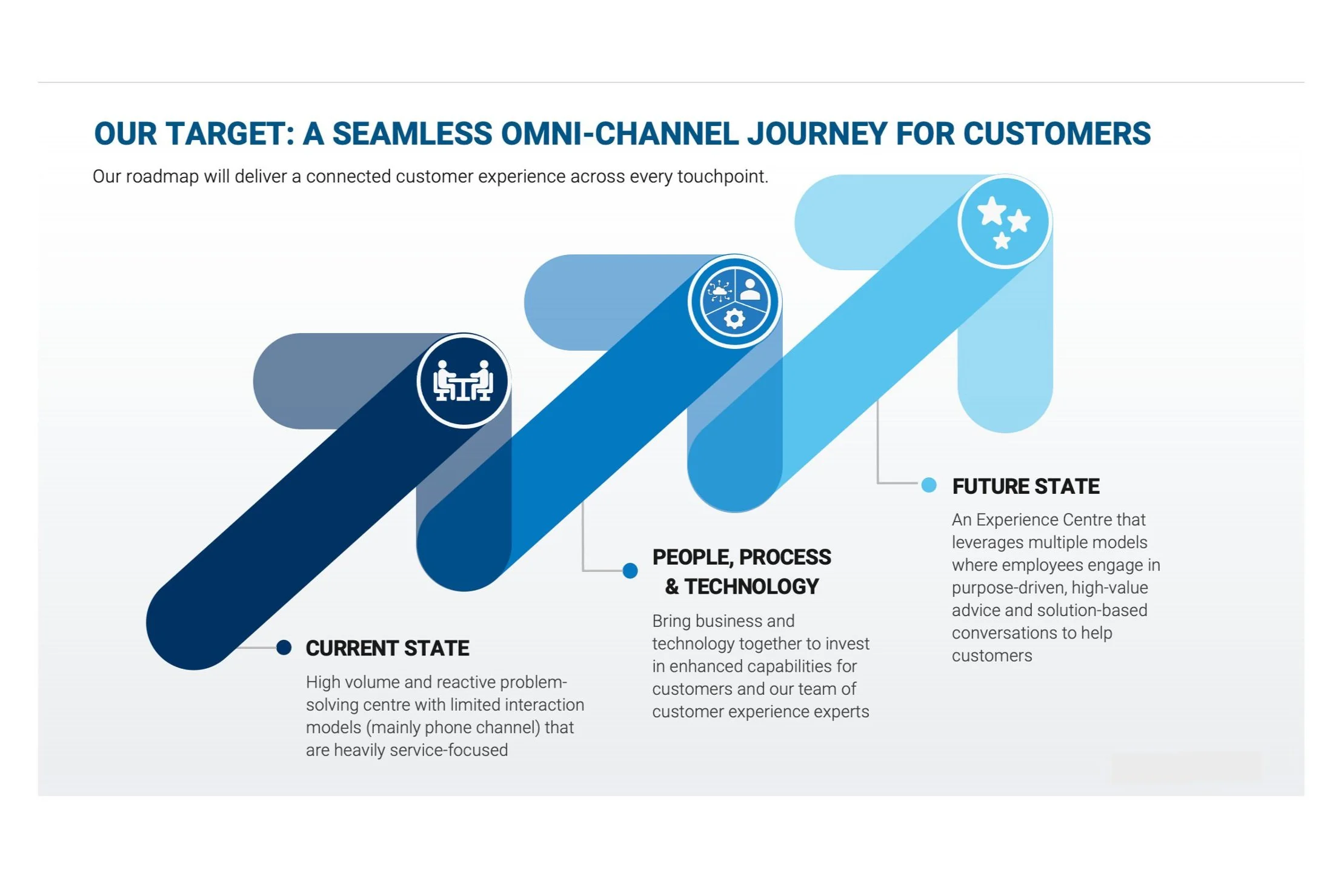 OUR TARGET: A SEAMLESS OMNI-CHANNEL JOURNEY FOR CUSTOMERS

Our roadmap will deliver a connected customer experience across every touchpoint.

CURRENT STATE

High volume and reactive problem-solving centre with limited interaction models (mainly phone channel) that are heavily service-focused

PEOPLE, PROCESS & TECHNOLOGY

Bring business and technology together to invest in enhanced capabilities for customers and our team of customer experience experts

FUTURE STATE

An Experience Centre that leverages multiple models where employees engage in purpose-driven, high-value advice and solution-based conversations to help customers